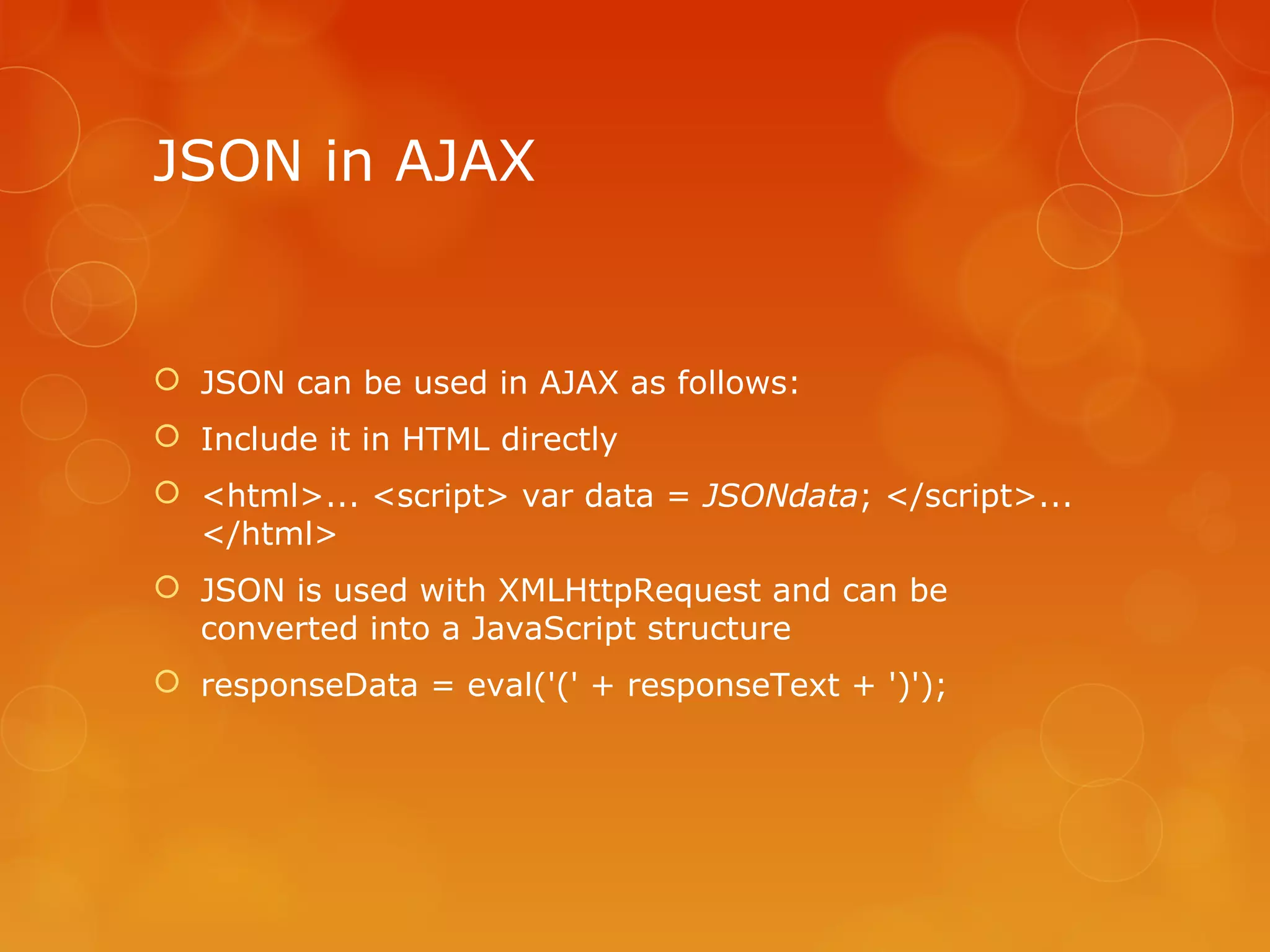 JSON in AJAX

JSON can be used in AJAX as follows:

Include it in HTML directly

<html>... <script> var data = JSONdata; </script>... </html>

JSON is used with XMLHttpRequest and can be converted into a JavaScript structure

responseData = eval('(' + responseText + ')');